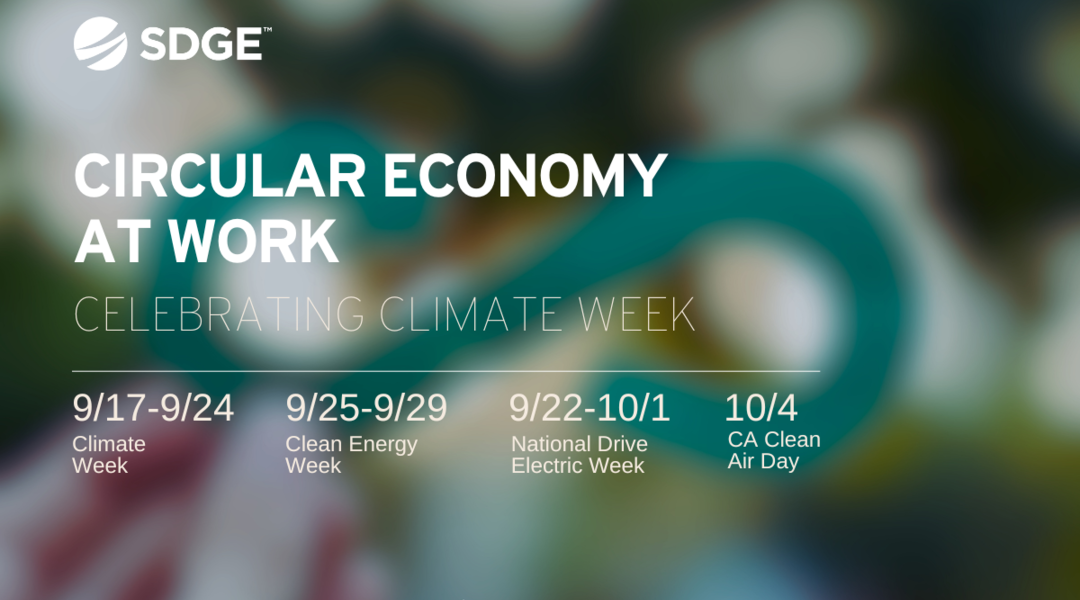 SDGE™

CIRCULAR ECONOMY AT WORK

CELEBRATING CLIMATE WEEK

9/17-9/24
Climate Week

9/25-9/29
Clean Energy Week

9/22-10/1
National Drive Electric Week

10/4
CA Clean Air Day